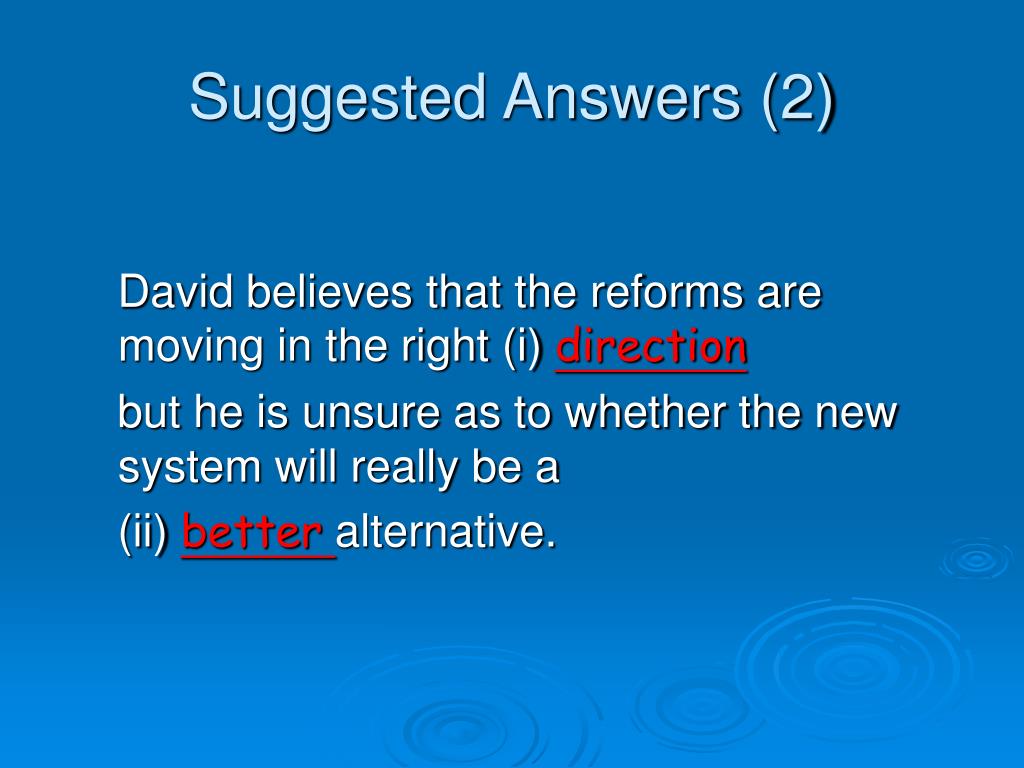 Suggested Answers (2)

David believes that the reforms are moving in the right (i) direction

but he is unsure as to whether the new system will really be a

(ii) better alternative.